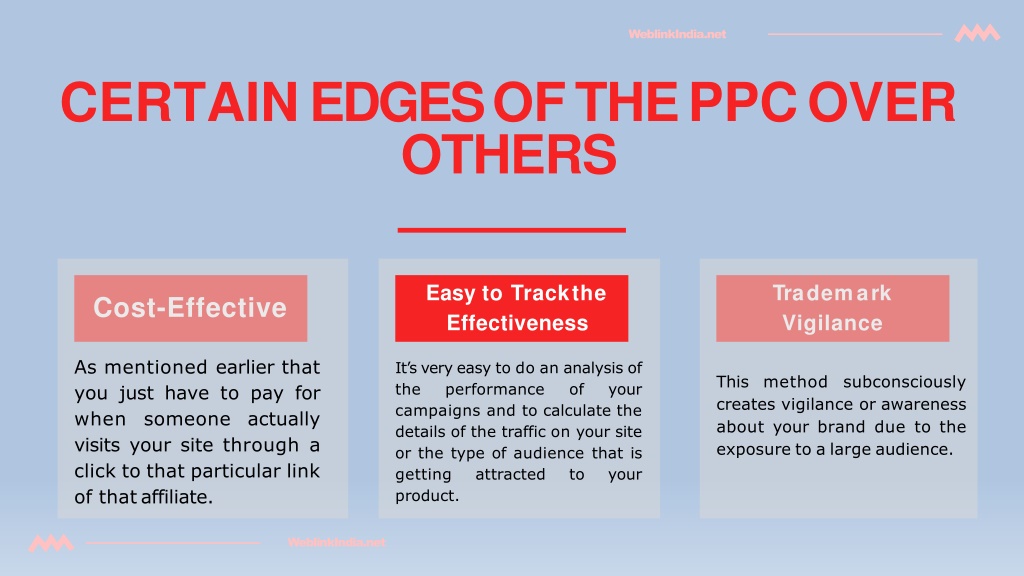 WeblinkIndia.net

CERTAIN EDGES OF THE PPC OVER OTHERS

Cost-Effective

As mentioned earlier that you just have to pay for when someone actually visits your site through a click to that particular link of that affiliate.

Easy to Track the Effectiveness

It's very easy to do an analysis of the performance of your campaigns and to calculate the details of the traffic on your site or the type of audience that is getting attracted to your product.

Trademark Vigilance

This method subconsciously creates vigilance or awareness about your brand due to the exposure to a large audience.

WeblinkIndia.net